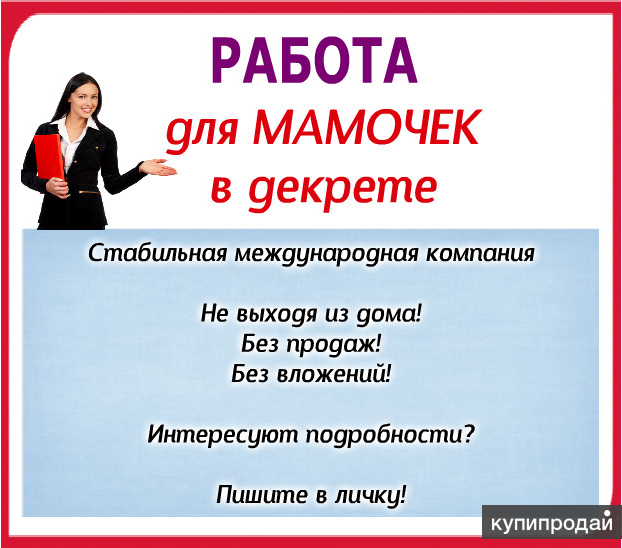 РАБОТА
для МАМОЧЕК
в декрете

Стабильная международная компания

Не выходя из дома!
Без продаж!
Без вложений!

Интересуют подробности?

Пишите в личку!

купипродай